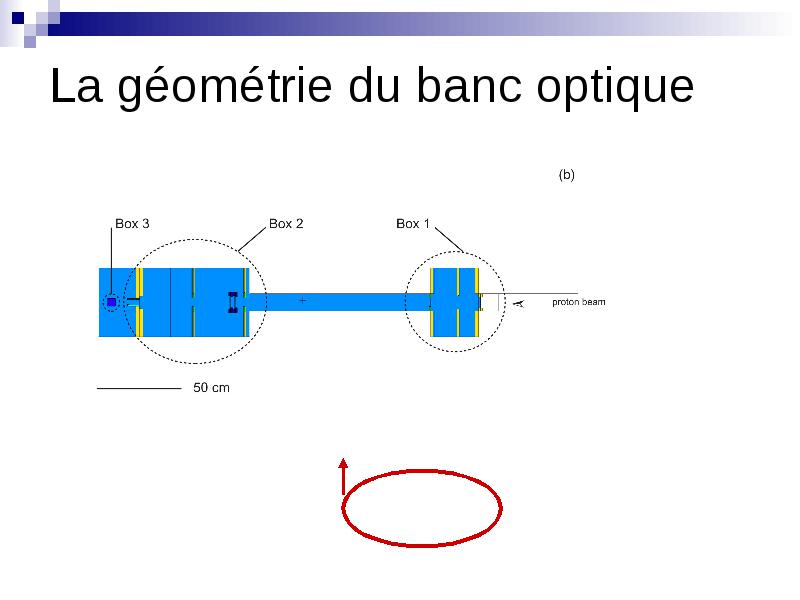 La géométrie du banc optique

(b)

Box 3

Box 2

Box 1

proton beam

50 cm